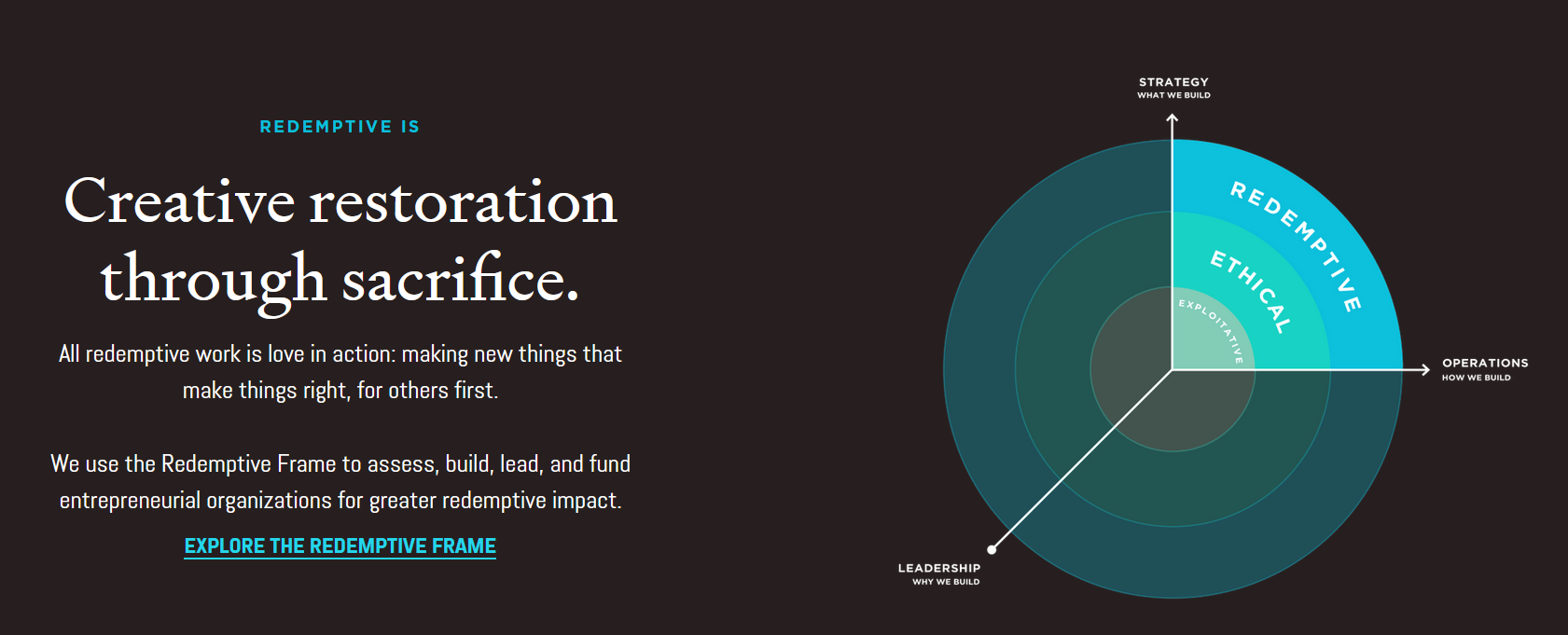 REDEMPTIVE IS

Creative restoration through sacrifice.

All redemptive work is love in action: making new things that make things right, for others first.

We use the Redemptive Frame to assess, build, lead, and fund entrepreneurial organizations for greater redemptive impact.

EXPLORE THE REDEMPTIVE FRAME

STRATEGY
WHAT WE BUILD

REDEMPTIVE

ETHICAL

EXPLOITATIVE

OPERATIONS
HOW WE BUILD

LEADERSHIP
WHY WE BUILD